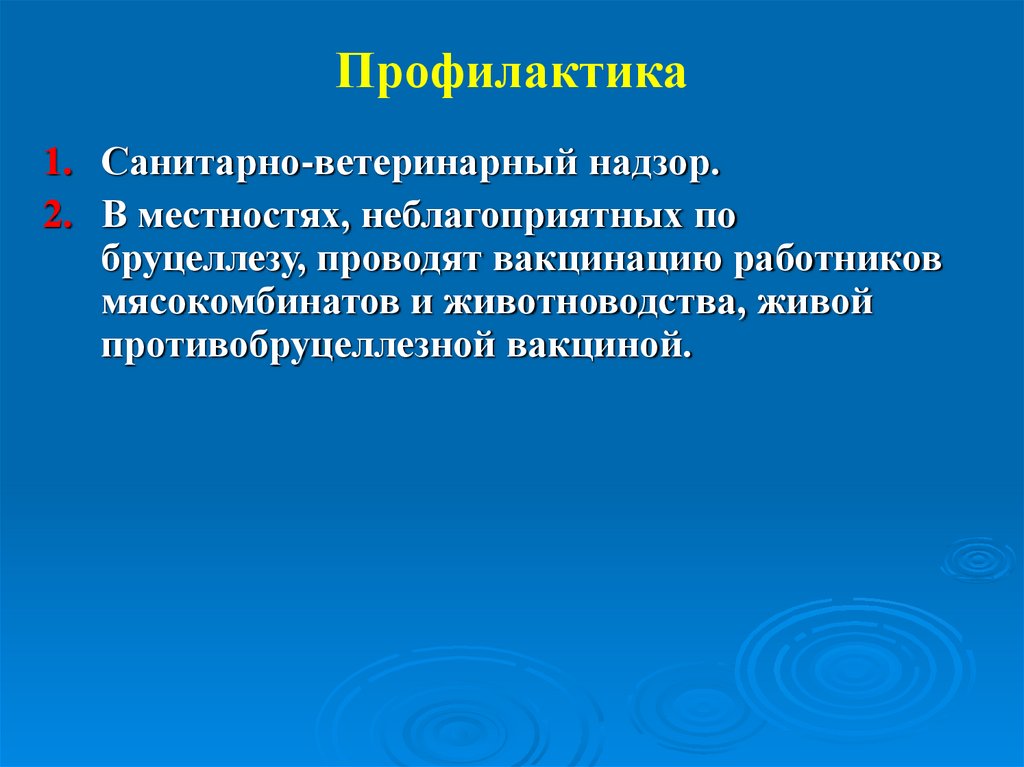 Профилактика

1. Санитарно-ветеринарный надзор.
2. В местностях, неблагоприятных по бруцеллезу, проводят вакцинацию работников мясокомбинатов и животноводства, живой противобруцеллезной вакциной.